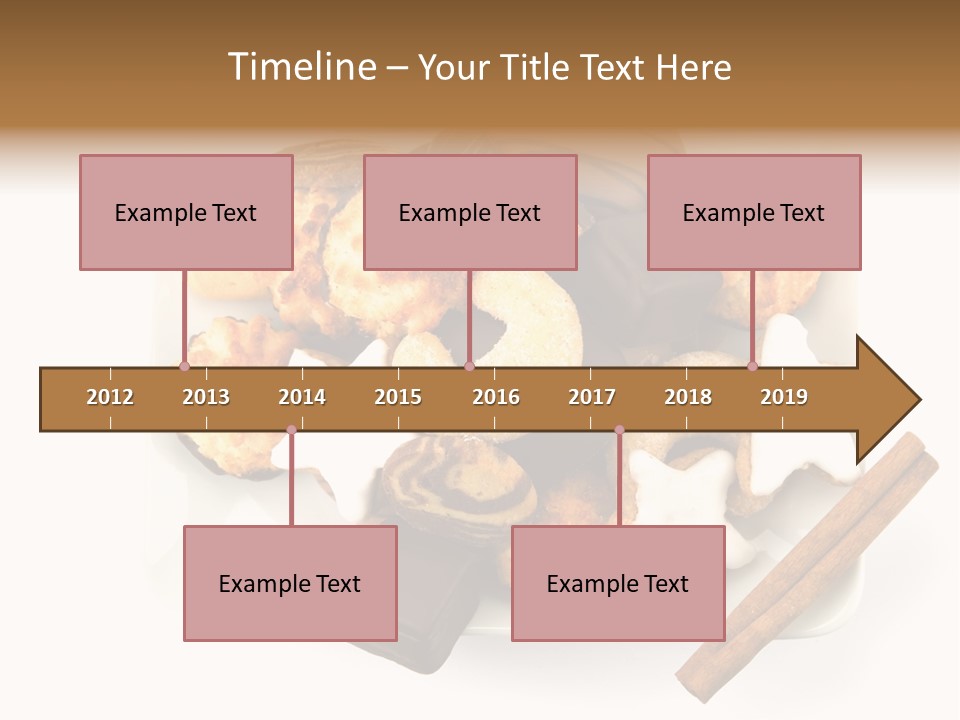 Timeline – Your Title Text Here

Example Text

Example Text

Example Text

2012 2013 2014 2015 2016 2017 2018 2019

Example Text

Example Text